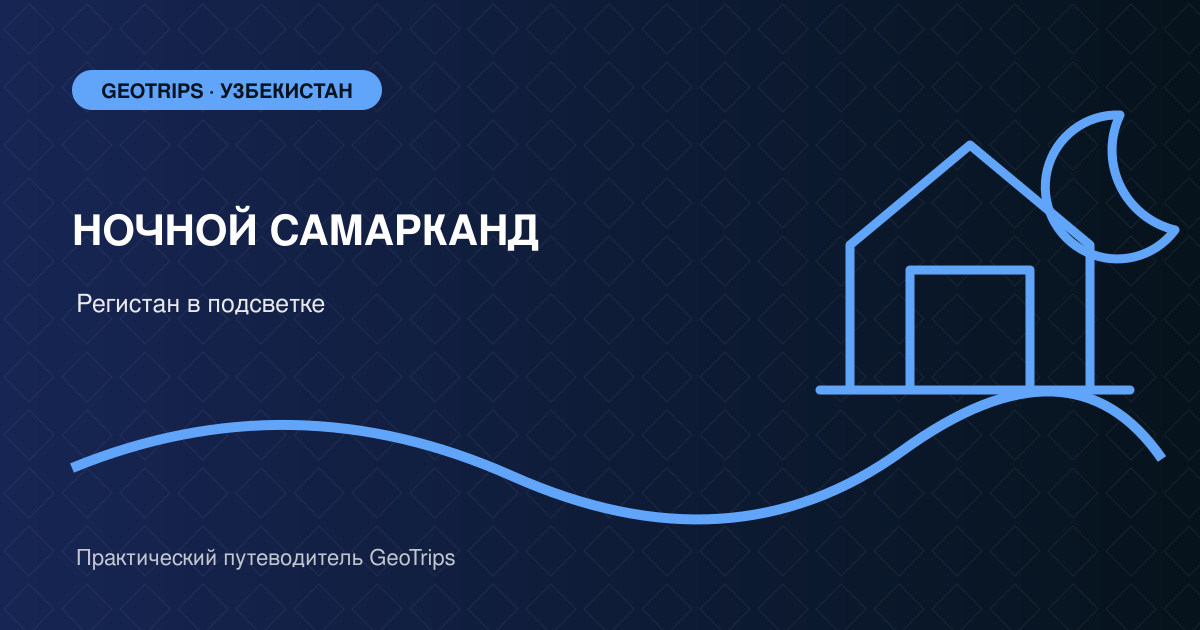 GEOTRIPS · УЗБЕКИСТАН

НОЧНОЙ САМАРКАНД

Регистан в подсветке

Практический путеводитель GeoTrips